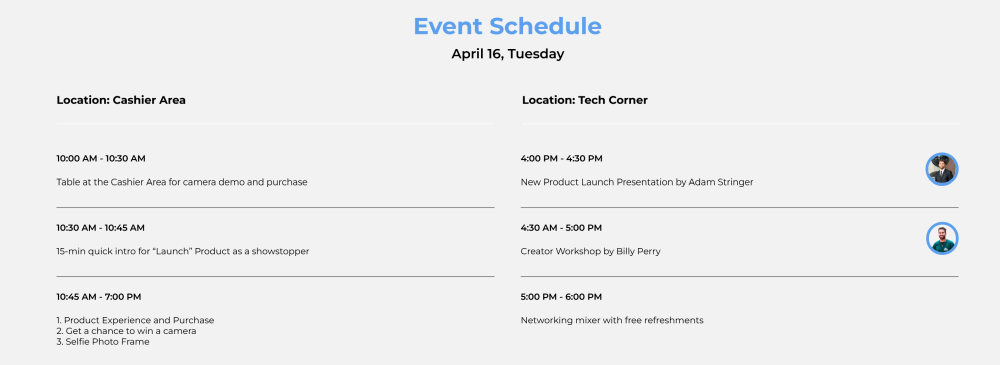 Event Schedule

April 16, Tuesday

Location: Cashier Area

10:00 AM - 10:30 AM

Table at the Cashier Area for camera demo and purchase

10:30 AM - 10:45 AM

15-min quick intro for "Launch" Product as a showstopper

10:45 AM - 7:00 PM

1. Product Experience and Purchase
2. Get a chance to win a camera
3. Selfie Photo Frame

Location: Tech Corner

4:00 PM - 4:30 PM

New Product Launch Presentation by Adam Stringer

4:30 AM - 5:00 PM

Creator Workshop by Billy Perry

5:00 PM - 6:00 PM

Networking mixer with free refreshments